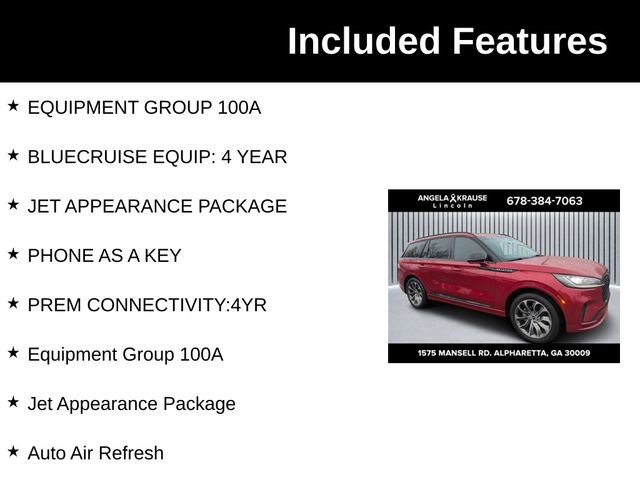 Included Features

★ EQUIPMENT GROUP 100A

★ BLUECRUISE EQUIP: 4 YEAR

★ JET APPEARANCE PACKAGE

★ PHONE AS A KEY

★ PREM CONNECTIVITY:4YR

★ Equipment Group 100A

★ Jet Appearance Package

★ Auto Air Refresh

ANGELA KRAUSE
Lincoln
678-384-7063

1575 MANSELL RD. ALPHARETTA, GA 30009